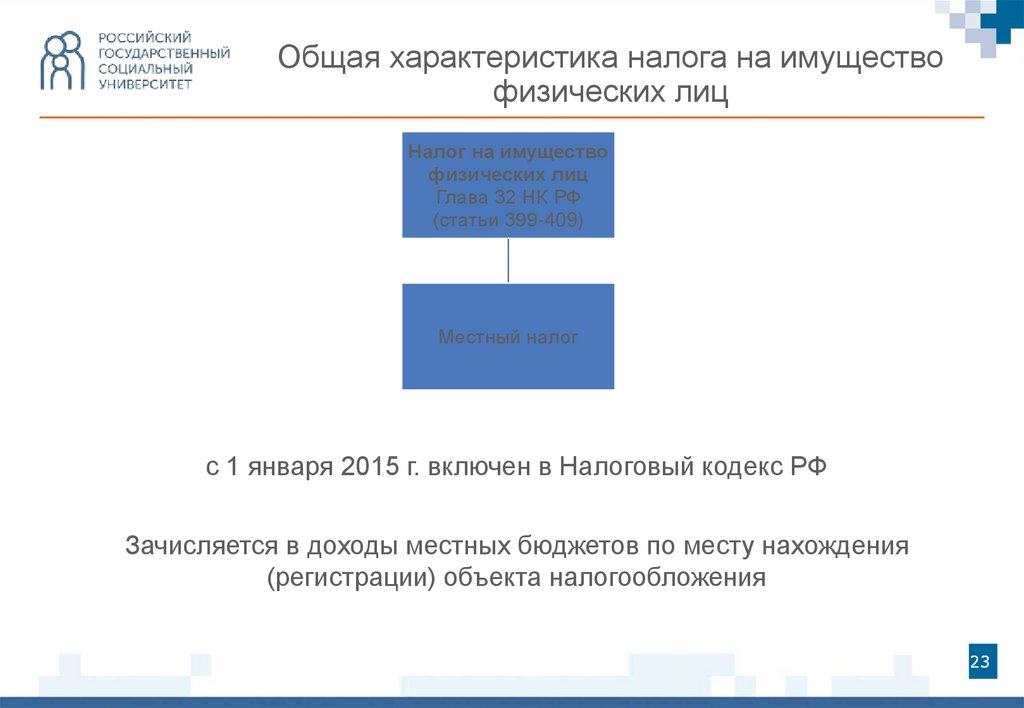 РОССИЙСКИЙ ГОСУДАРСТВЕННЫЙ СОЦИАЛЬНЫЙ УНИВЕРСИТЕТ

Общая характеристика налога на имущество физических лиц

Налог на имущество физических лиц
Глава 32 НК РФ
(статьи 399-409)

Местный налог

с 1 января 2015 г. включен в Налоговый кодекс РФ

Зачисляется в доходы местных бюджетов по месту нахождения (регистрации) объекта налогообложения

23